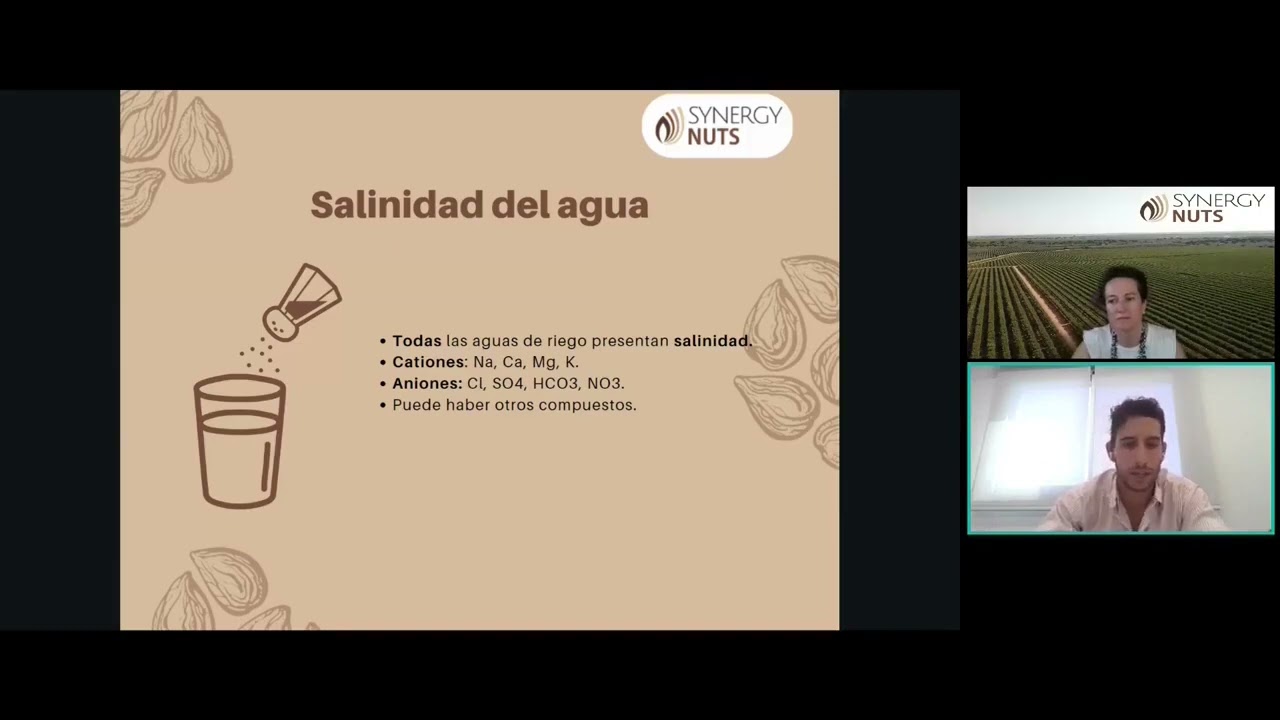 SYNERGY NUTS

Salinidad del agua

• Todas las aguas de riego presentan salinidad.
• Cationes: Na, Ca, Mg, K.
• Aniones: Cl, SO4, HCO3, NO3.
• Puede haber otros compuestos.

SYNERGY NUTS